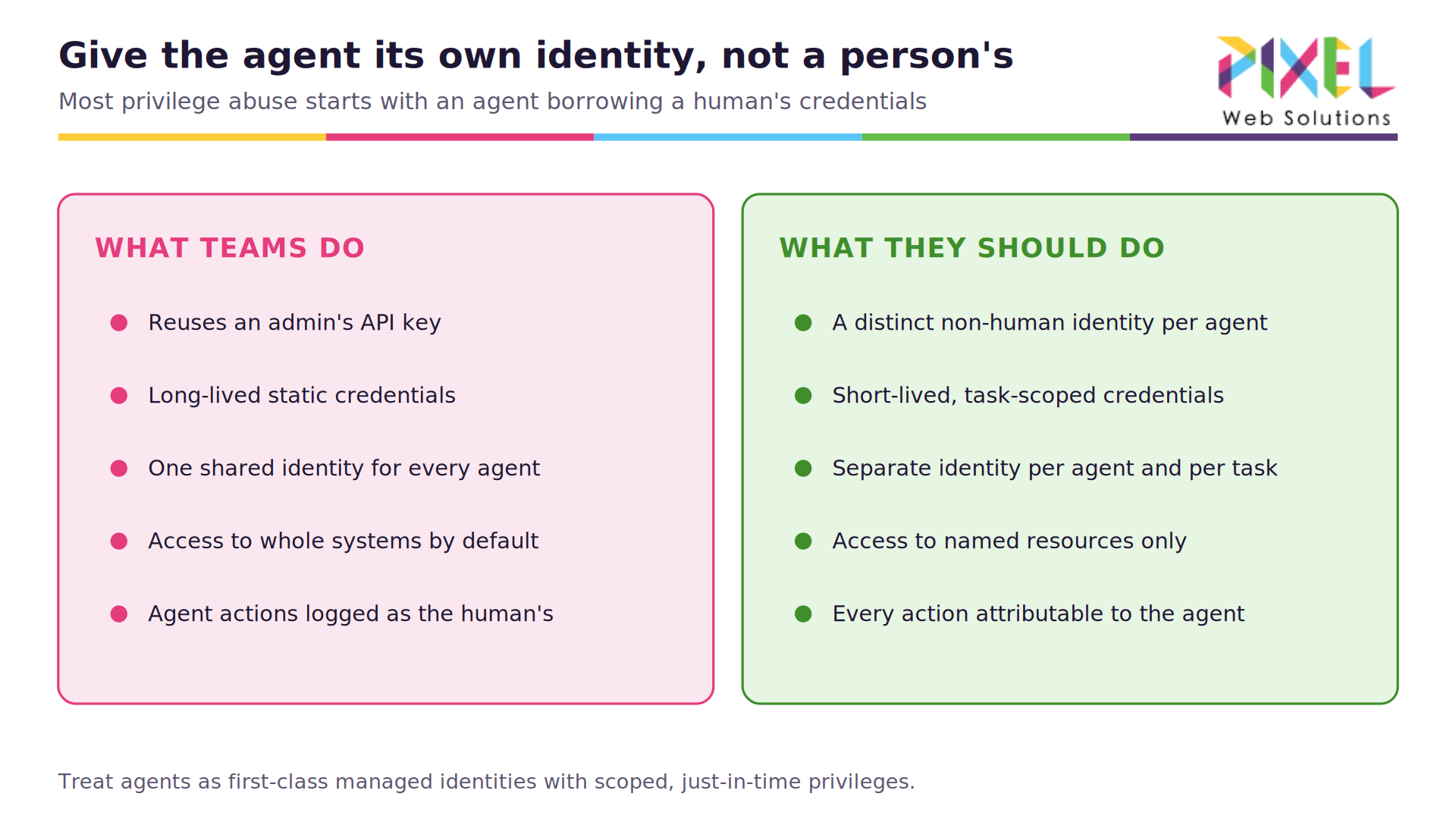 Give the agent its own identity, not a person's

Most privilege abuse starts with an agent borrowing a human's credentials

PIXEL
Web Solutions

WHAT TEAMS DO

• Reuses an admin's API key
• Long-lived static credentials
• One shared identity for every agent
• Access to whole systems by default
• Agent actions logged as the human's

WHAT THEY SHOULD DO

• A distinct non-human identity per agent
• Short-lived, task-scoped credentials
• Separate identity per agent and per task
• Access to named resources only
• Every action attributable to the agent

Treat agents as first-class managed identities with scoped, just-in-time privileges.